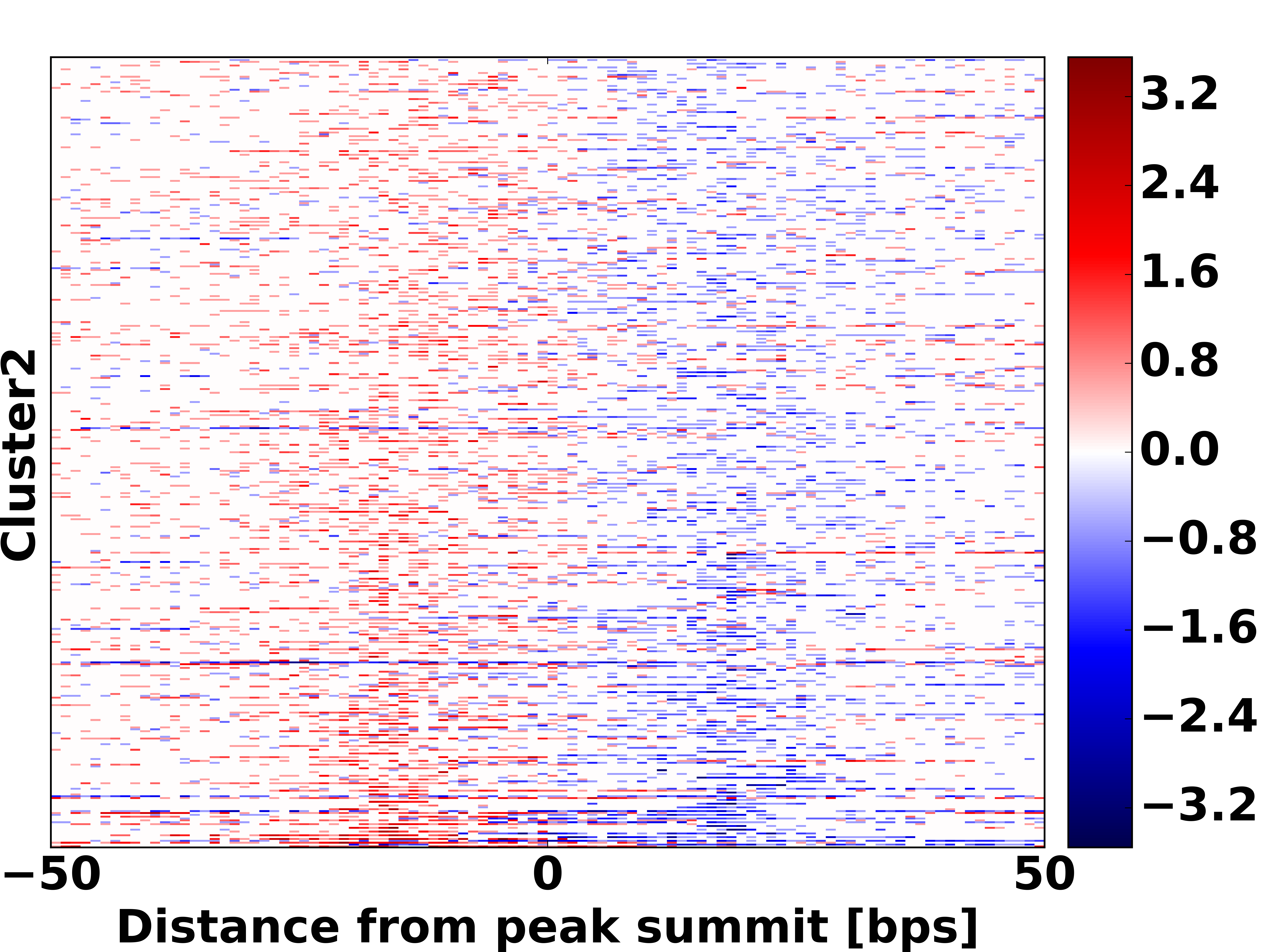 Cluster2

−50

0

50

Distance from peak summit [bps]

3.2

2.4

1.6

0.8

0.0

−0.8

−1.6

−2.4

−3.2